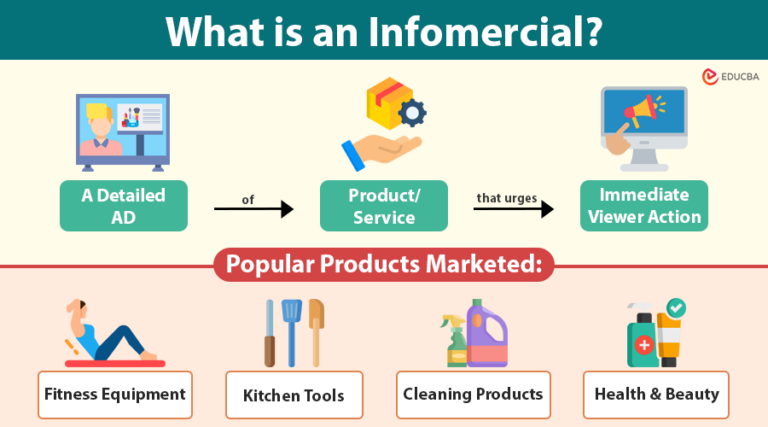 What is an Infomercial?

EDUCBA

A Detailed AD

of

Product/ Service

that urges

Immediate Viewer Action

Popular Products Marketed:

Fitness Equipment

Kitchen Tools

Cleaning Products

Health & Beauty